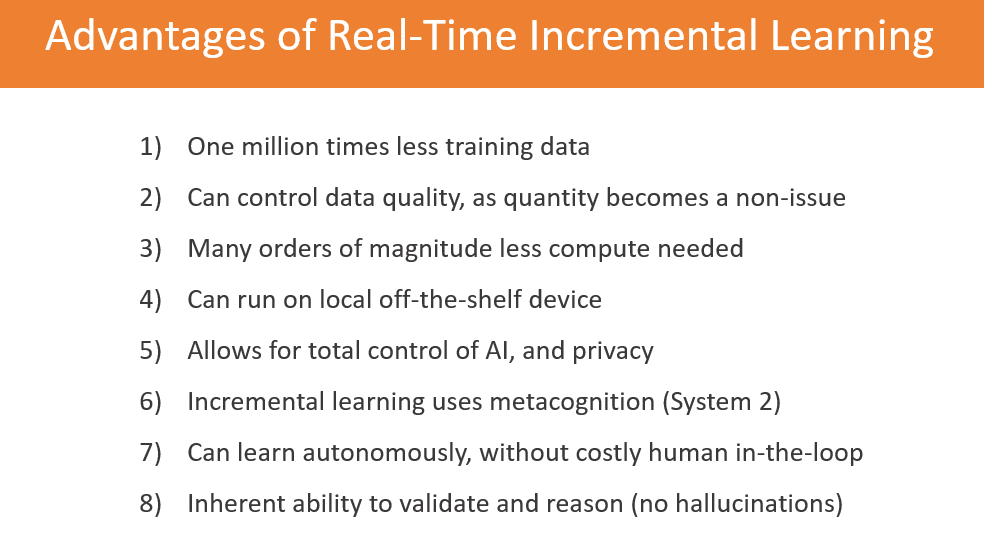 Advantages of Real-Time Incremental Learning

1) One million times less training data

2) Can control data quality, as quantity becomes a non-issue

3) Many orders of magnitude less compute needed

4) Can run on local off-the-shelf device

5) Allows for total control of AI, and privacy

6) Incremental learning uses metacognition (System 2)

7) Can learn autonomously, without costly human in-the-loop

8) Inherent ability to validate and reason (no hallucinations)